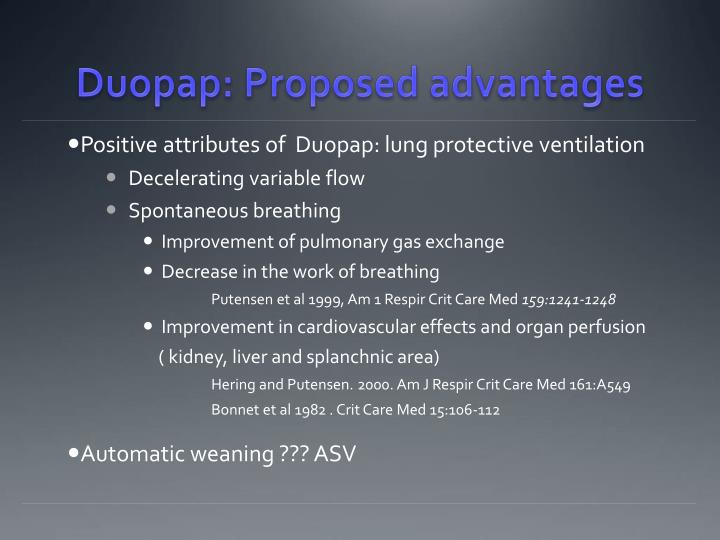 Duopap: Proposed advantages

• Positive attributes of Duopap: lung protective ventilation
• Decelerating variable flow
• Spontaneous breathing
• Improvement of pulmonary gas exchange
• Decrease in the work of breathing

Putensen et al 1999, Am 1 Respir Crit Care Med 159:1241-1248

• Improvement in cardiovascular effects and organ perfusion ( kidney, liver and splanchnic area)

Hering and Putensen. 2000. Am J Respir Crit Care Med 161:A549

Bonnet et al 1982 . Crit Care Med 15:106-112

• Automatic weaning ??? ASV